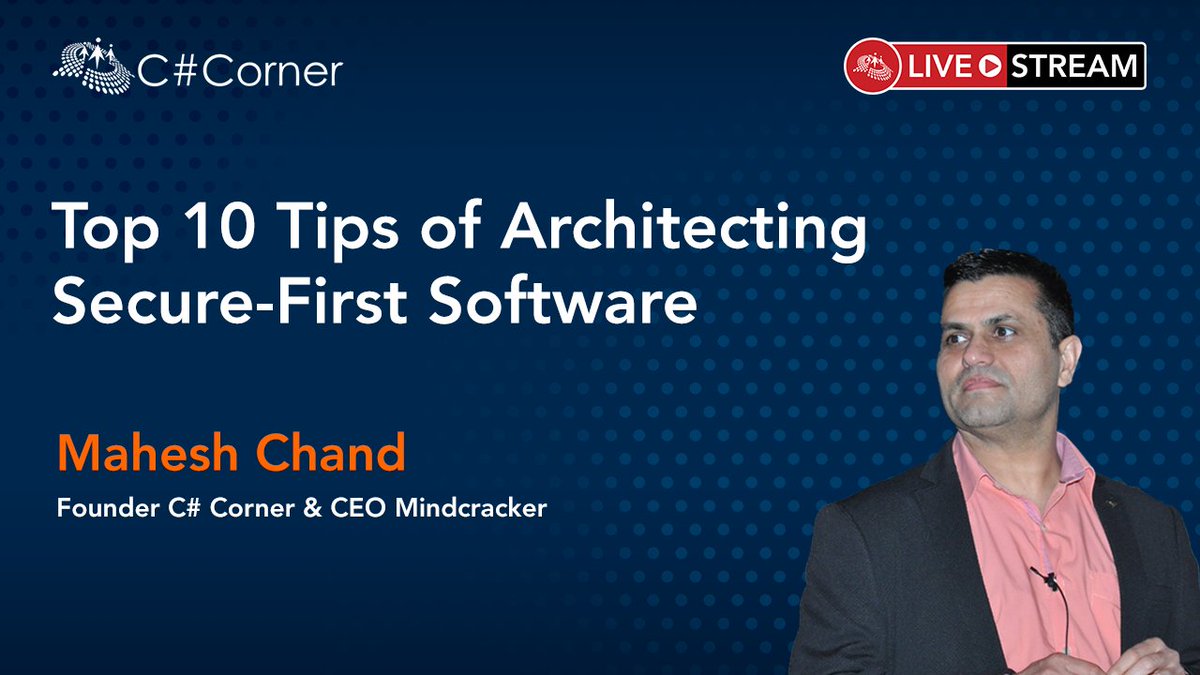 C#Corner

LIVE STREAM

Top 10 Tips of Architecting Secure-First Software

Mahesh Chand

Founder C# Corner & CEO Mindcracker